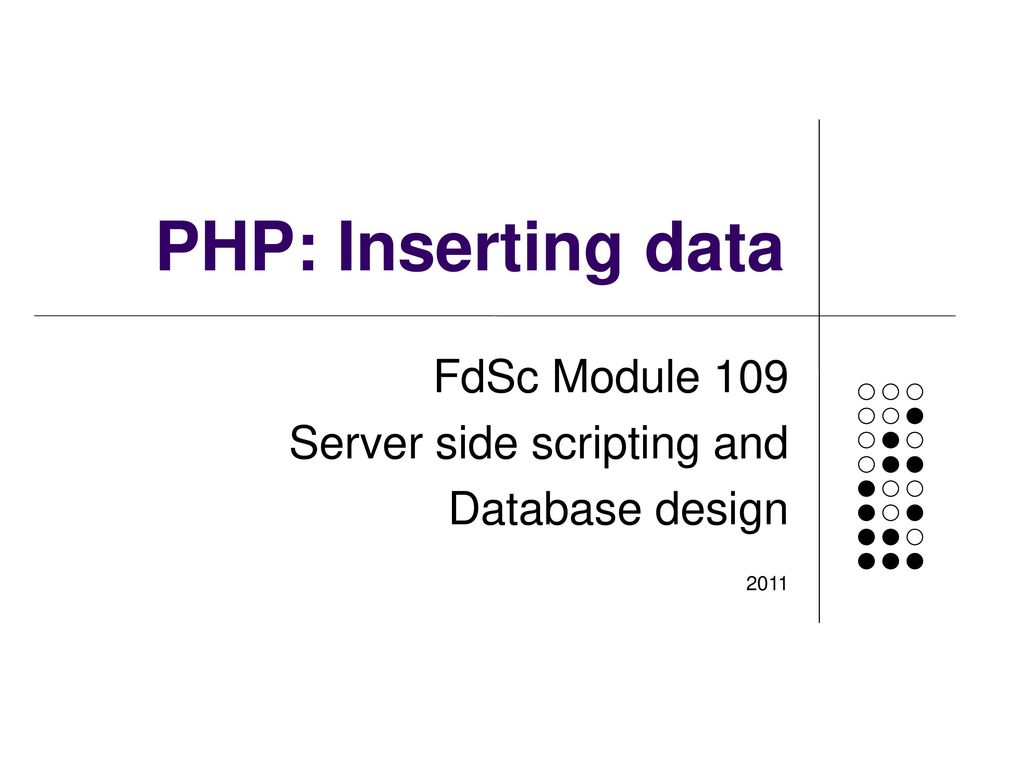 PHP: Inserting data

FdSc Module 109
Server side scripting and
Database design

2011